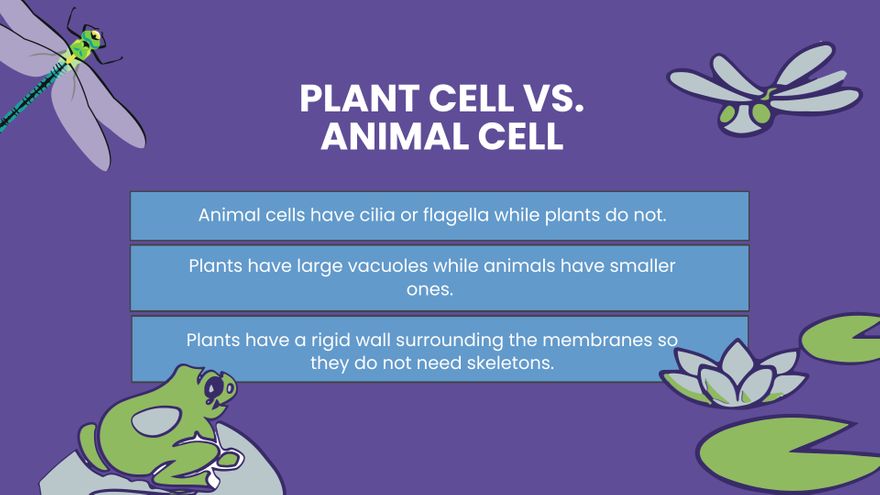 PLANT CELL VS. ANIMAL CELL

Animal cells have cilia or flagella while plants do not.

Plants have large vacuoles while animals have smaller ones.

Plants have a rigid wall surrounding the membranes so they do not need skeletons.